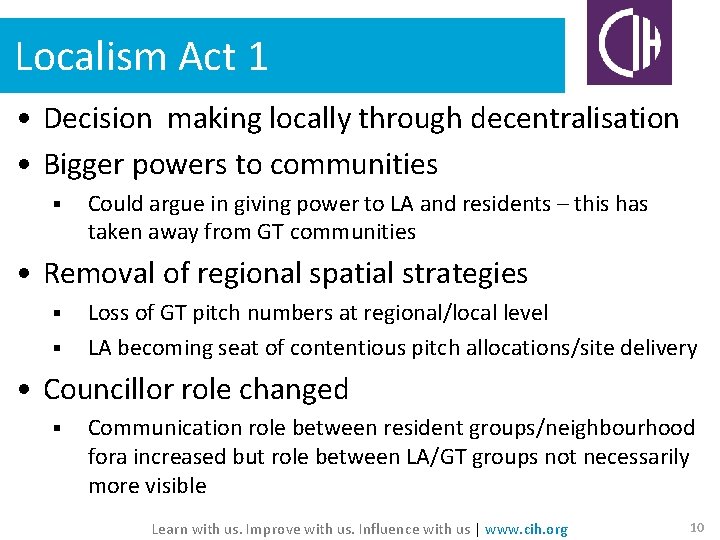 Localism Act 1

CIH

• Decision  making locally through decentralisation
• Bigger powers to communities
  ▪ Could argue in giving power to LA and residents – this has taken away from GT communities
• Removal of regional spatial strategies
  ▪ Loss of GT pitch numbers at regional/local level
  ▪ LA becoming seat of contentious pitch allocations/site delivery
• Councillor role changed
  ▪ Communication role between resident groups/neighbourhood fora increased but role between LA/GT groups not necessarily more visible

Learn with us. Improve with us. Influence with us | www.cih.org

10